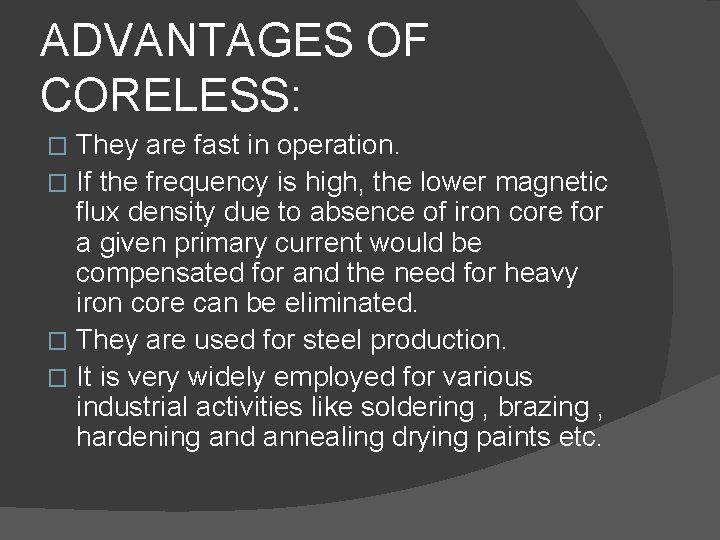 ADVANTAGES OF CORELESS:

□ They are fast in operation.
□ If the frequency is high, the lower magnetic flux density due to absence of iron core for a given primary current would be compensated for and the need for heavy iron core can be eliminated.
□ They are used for steel production.
□ It is very widely employed for various industrial activities like soldering , brazing , hardening and annealing drying paints etc.